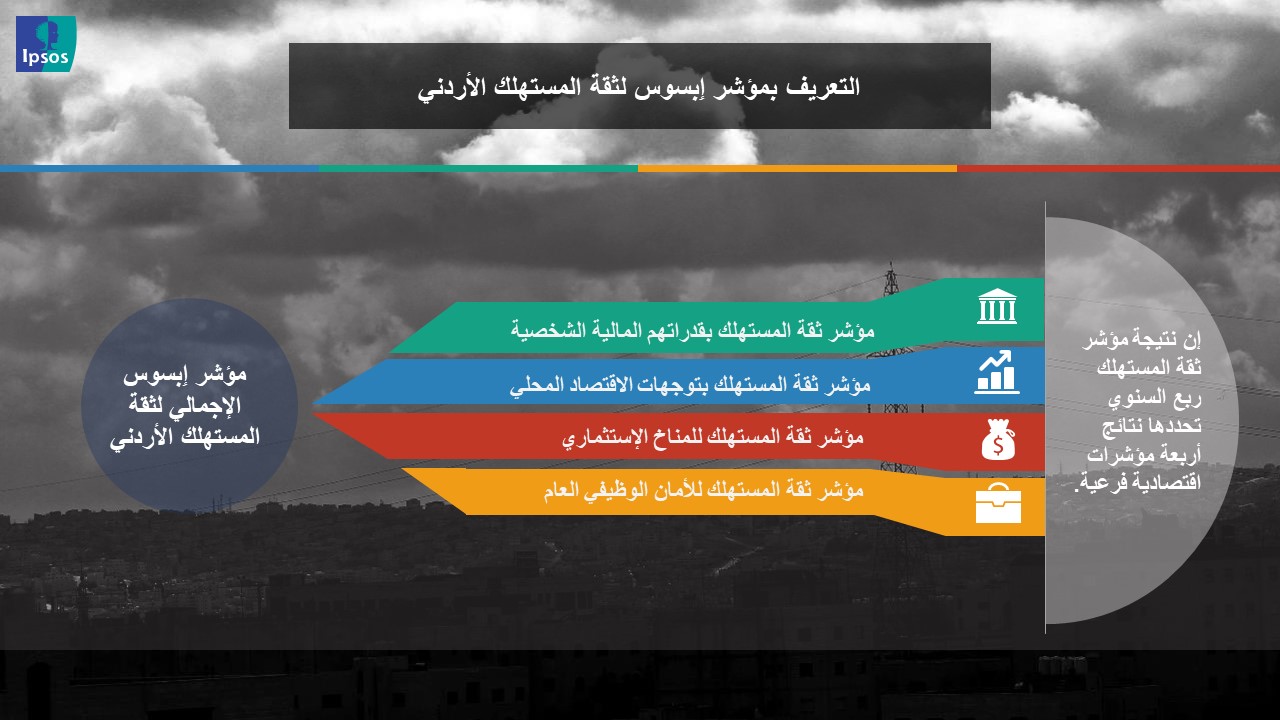 Ipsos

التعريف بمؤشر إبسوس لثقة المستهلك الأردني

إن نتيجة مؤشر ثقة المستهلك ربع السنوي تحددها نتائج أربعة مؤشرات اقتصادية فرعية.

مؤشر ثقة المستهلك بقدراتهم المالية الشخصية

مؤشر ثقة المستهلك بتوجهات الاقتصاد المحلي

مؤشر ثقة المستهلك للمناخ الإستثماري

مؤشر ثقة المستهلك للأمان الوظيفي العام

مؤشر إبسوس الإجمالي لثقة المستهلك الأردني